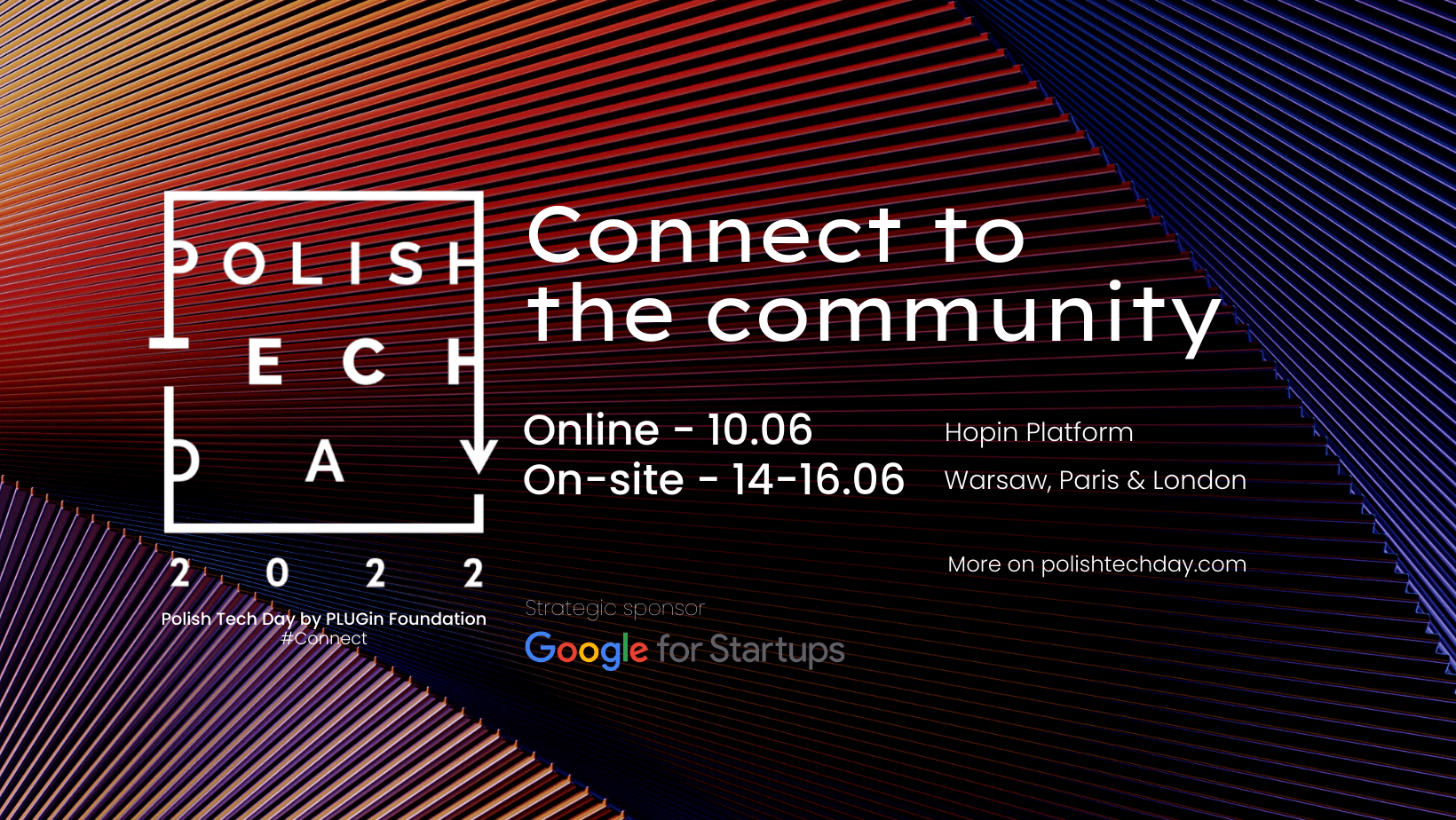 POLISH
TECH
DAY
2 0 2 2

Polish Tech Day by PLUGin Foundation
#Connect

Connect to the community

Online - 10.06
On-site - 14-16.06

Hopin Platform
Warsaw, Paris & London

More on polishtechday.com

Strategic sponsor
Google for Startups